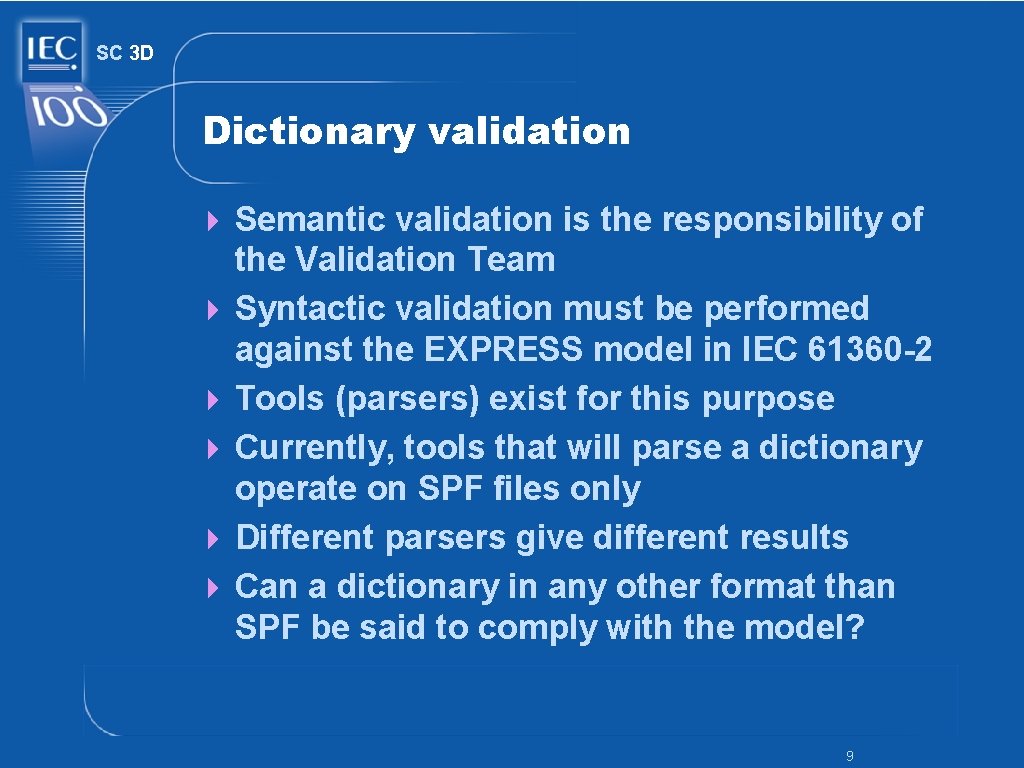 IEC
SC 3D
100

Dictionary validation

Semantic validation is the responsibility of the Validation Team
Syntactic validation must be performed against the EXPRESS model in IEC 61360-2
Tools (parsers) exist for this purpose
Currently, tools that will parse a dictionary operate on SPF files only
Different parsers give different results
Can a dictionary in any other format than SPF be said to comply with the model?

9